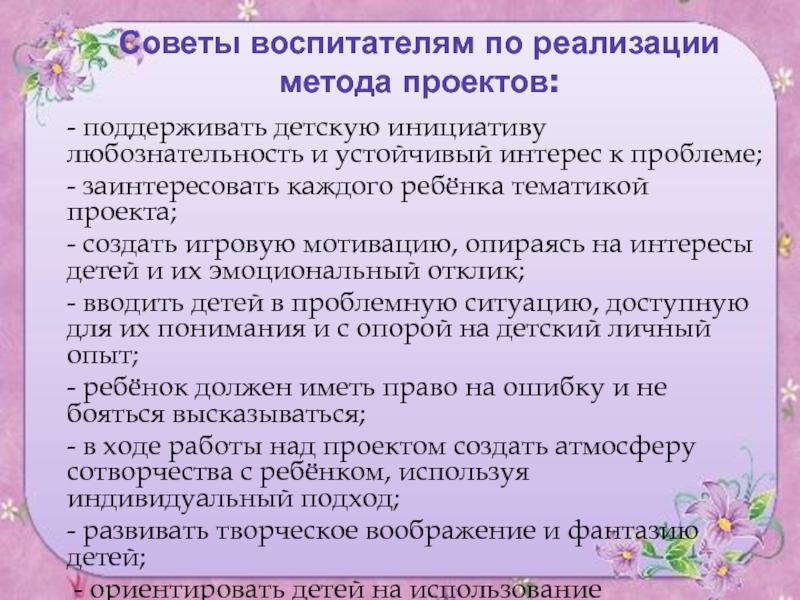 Советы воспитателям по реализации метода проектов:

- поддерживать детскую инициативу любознательность и устойчивый интерес к проблеме;

- заинтересовать каждого ребёнка тематикой проекта;

- создать игровую мотивацию, опираясь на интересы детей и их эмоциональный отклик;

- вводить детей в проблемную ситуацию, доступную для их понимания и с опорой на детский личный опыт;

- ребёнок должен иметь право на ошибку и не бояться высказываться;

- в ходе работы над проектом создать атмосферу сотворчества с ребёнком, используя индивидуальный подход;

- развивать творческое воображение и фантазию детей;

- ориентировать детей на использование